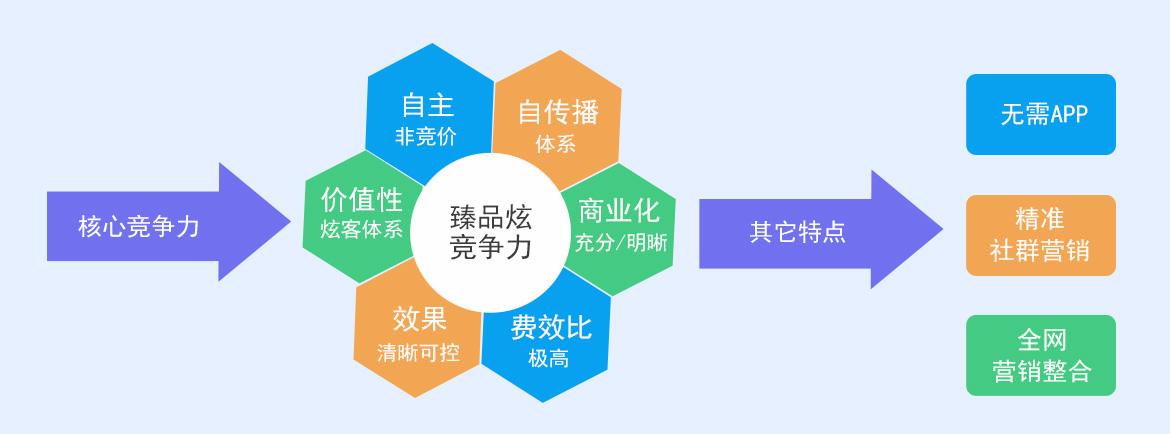 核心竞争力

自主
非竞价

自传播
体系

价值性
炫客体系

臻品炫
竞争力

商业化
充分/明晰

效果
清晰可控

费效比
极高

其它特点

无需APP

精准
社群营销

全网
营销整合